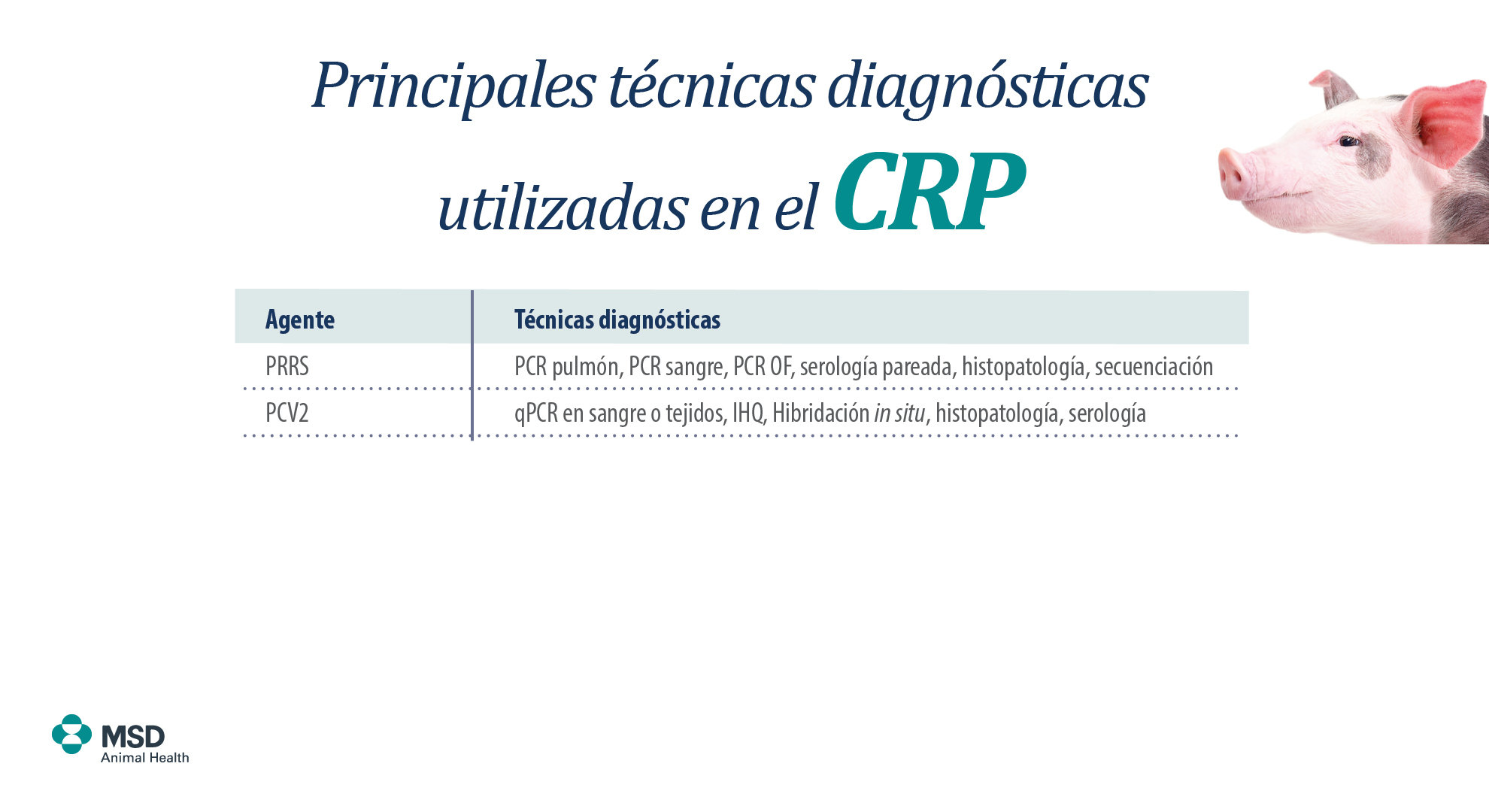 Principales técnicas diagnósticas utilizadas en el CRP

| Agente | Técnicas diagnósticas |
|---|---|
| PRRS | PCR pulmón, PCR sangre, PCR OF, serología pareada, histopatología, secuenciación |
| PCV2 | qPCR en sangre o tejidos, IHQ, Hibridación in situ, histopatología, serología |

MSD
Animal Health